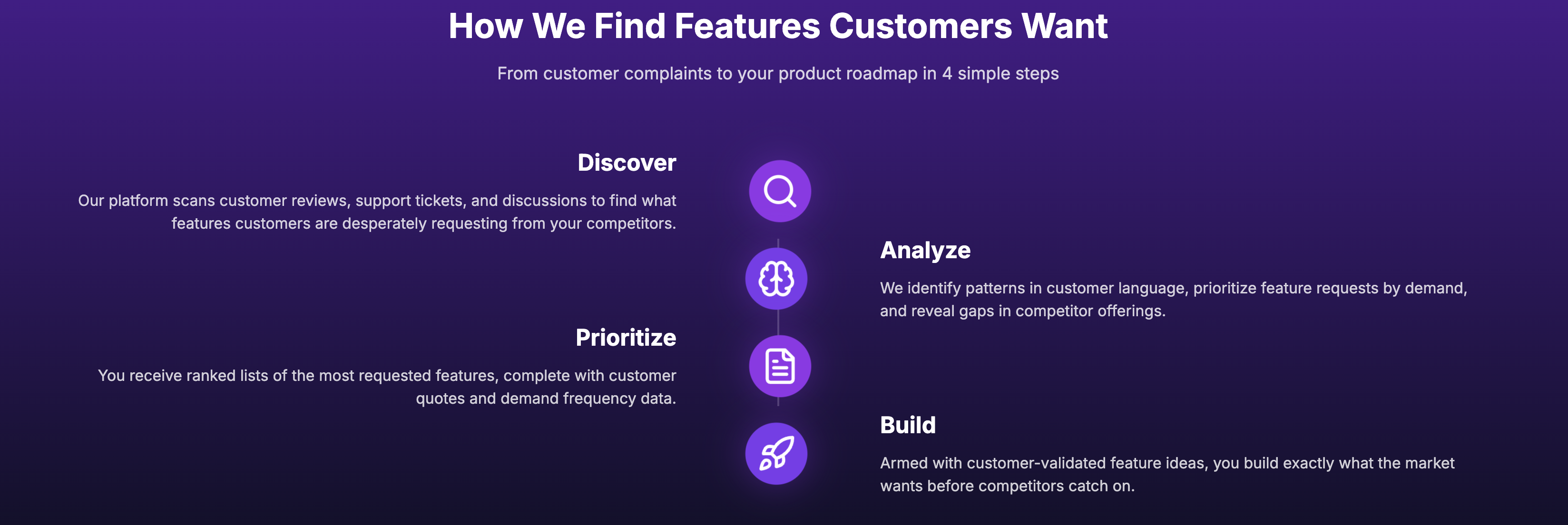 How We Find Features Customers Want

From customer complaints to your product roadmap in 4 simple steps

Discover

Our platform scans customer reviews, support tickets, and discussions to find what features customers are desperately requesting from your competitors.

Analyze

We identify patterns in customer language, prioritize feature requests by demand, and reveal gaps in competitor offerings.

Prioritize

You receive ranked lists of the most requested features, complete with customer quotes and demand frequency data.

Build

Armed with customer-validated feature ideas, you build exactly what the market wants before competitors catch on.